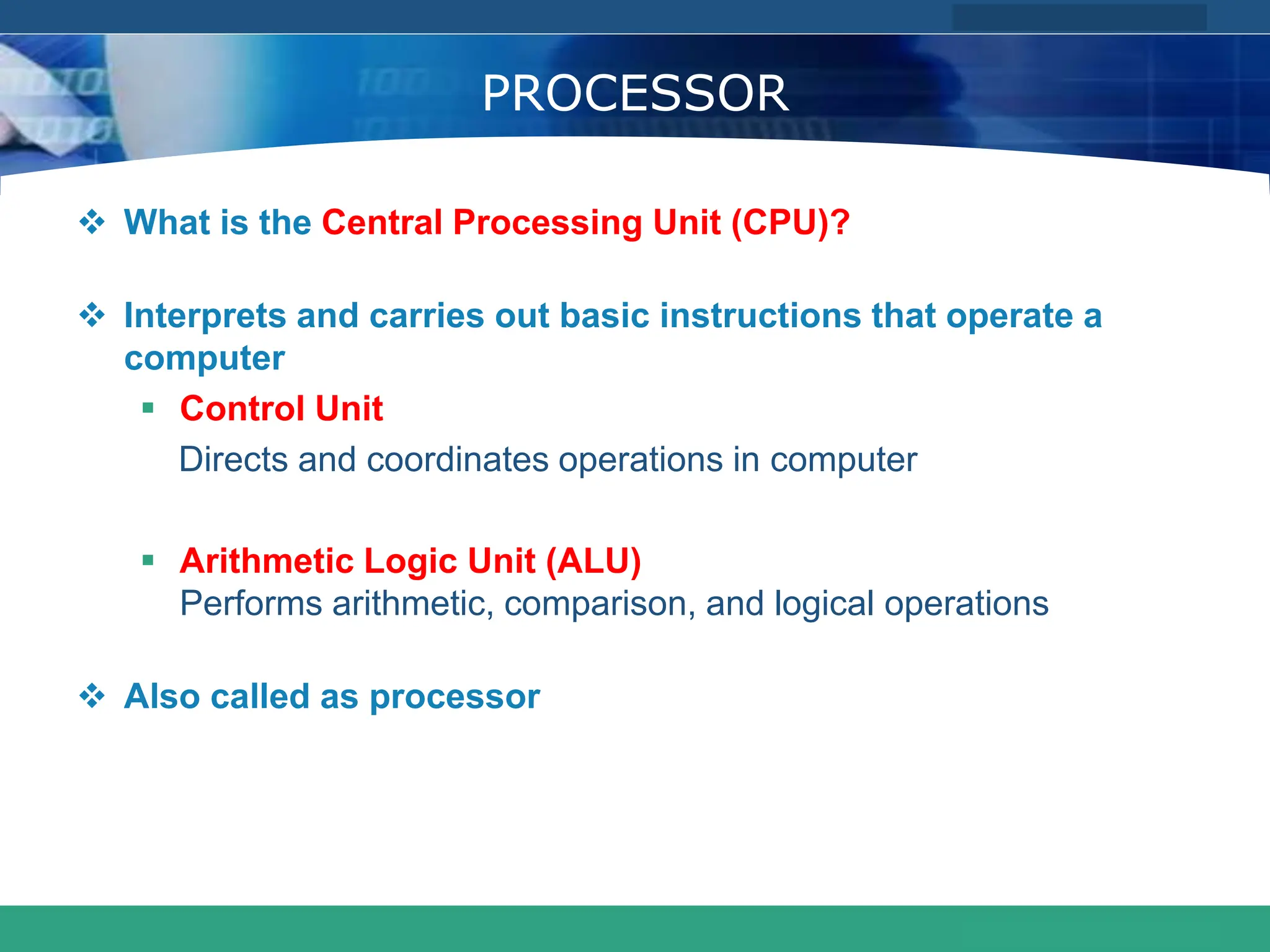 PROCESSOR

❖ What is the Central Processing Unit (CPU)?

❖ Interprets and carries out basic instructions that operate a computer

▪ Control Unit

Directs and coordinates operations in computer

▪ Arithmetic Logic Unit (ALU)

Performs arithmetic, comparison, and logical operations

❖ Also called as processor